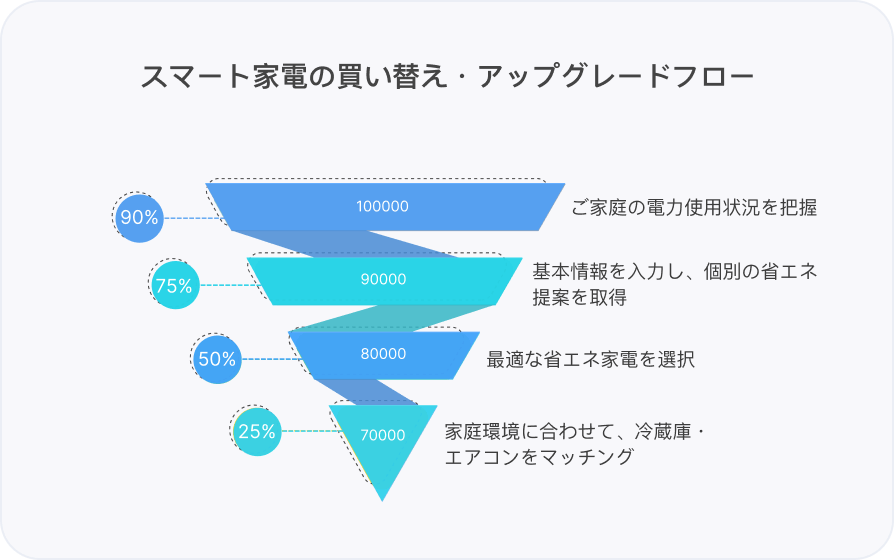 スマート家電の買い替え・アップグレードフロー

90%
100000
ご家庭の電力使用状況を把握

75%
90000
基本情報を入力し、個別の省エネ提案を取得

50%
80000
最適な省エネ家電を選択

25%
70000
家庭環境に合わせて、冷蔵庫・エアコンをマッチング